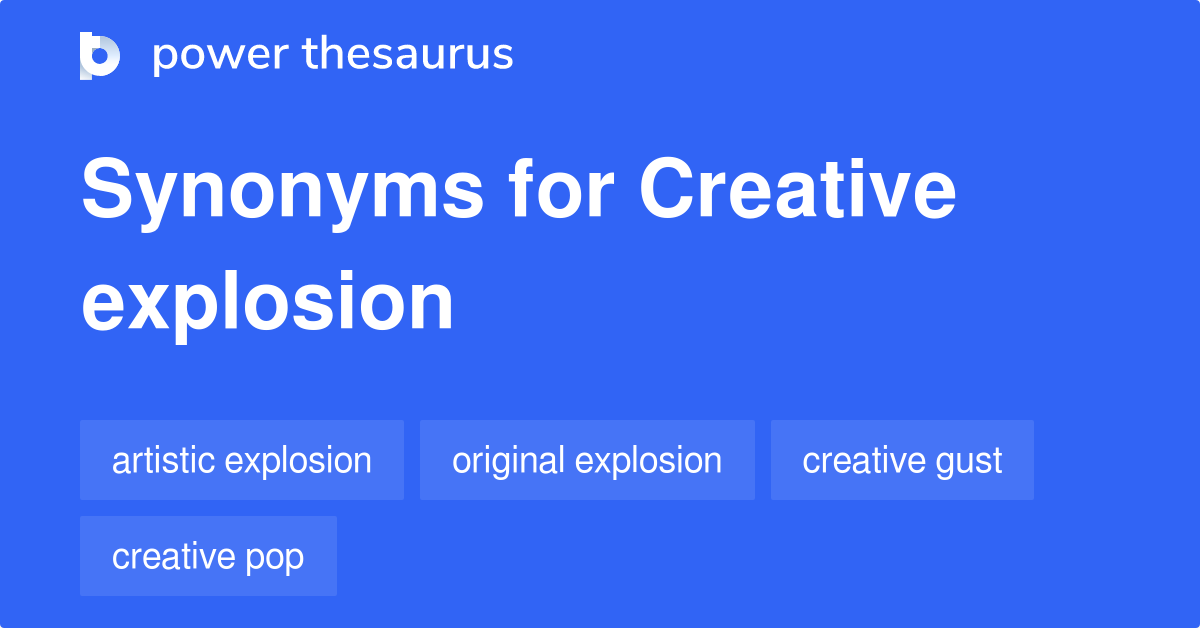 power thesaurus

Synonyms for Creative explosion

artistic explosion
original explosion
creative gust
creative pop